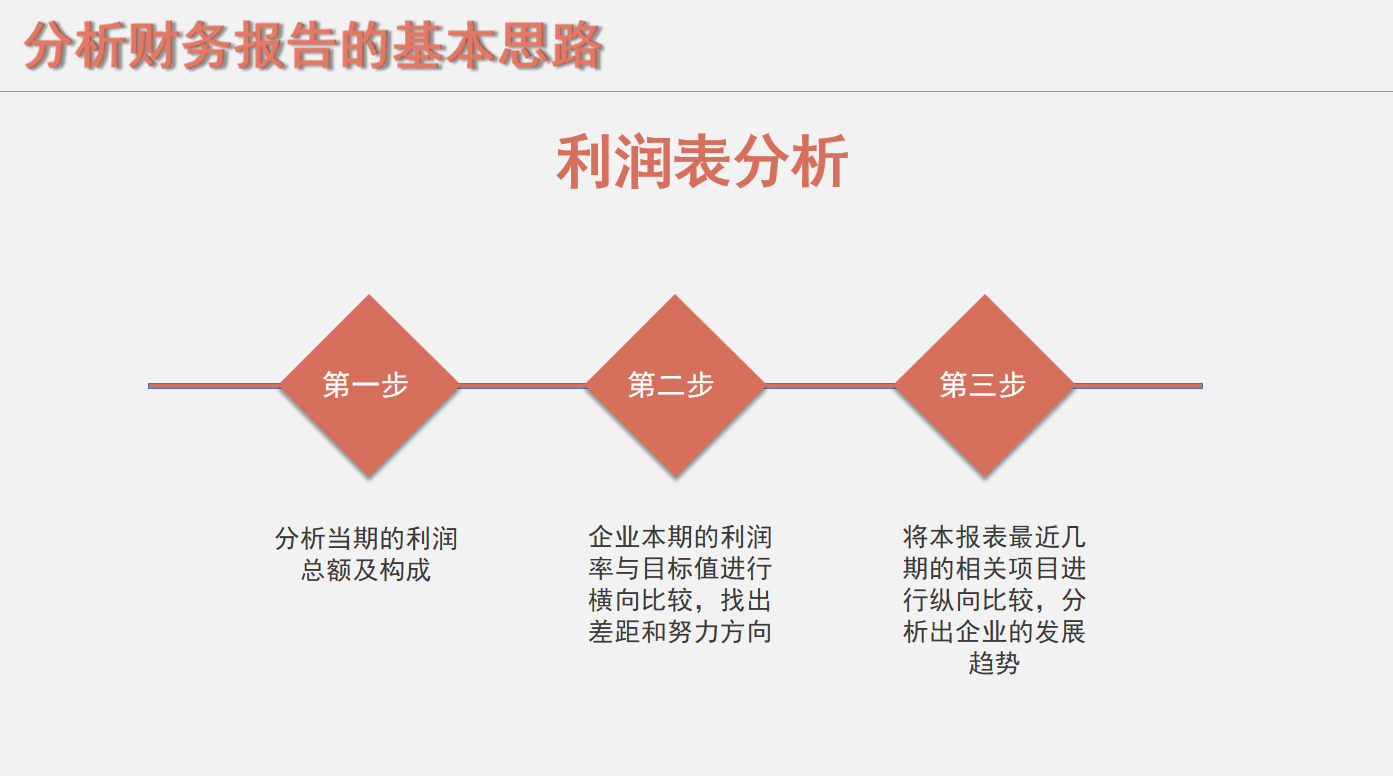 分析财务报告的基本思路

利润表分析

第一步

第二步

第三步

分析当期的利润总额及构成

企业本期的利润率与目标值进行横向比较，找出差距和努力方向

将本报表最近几期的相关项目进行纵向比较，分析出企业的发展趋势